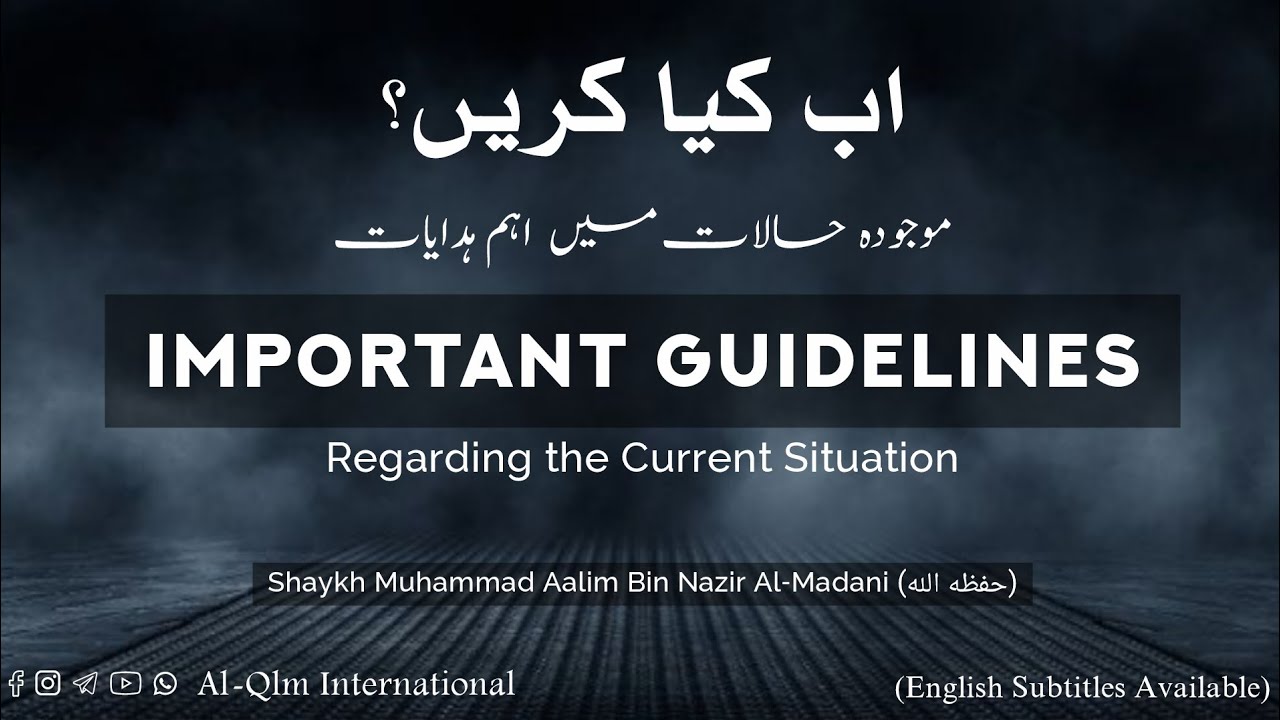 اب کیا کریں؟

موجودہ حالات میں اہم ہدایات

IMPORTANT GUIDELINES

Regarding the Current Situation

Shaykh Muhammad Aalim Bin Nazir Al-Madani (حفظه الله)

Al-Qlm International

(English Subtitles Available)